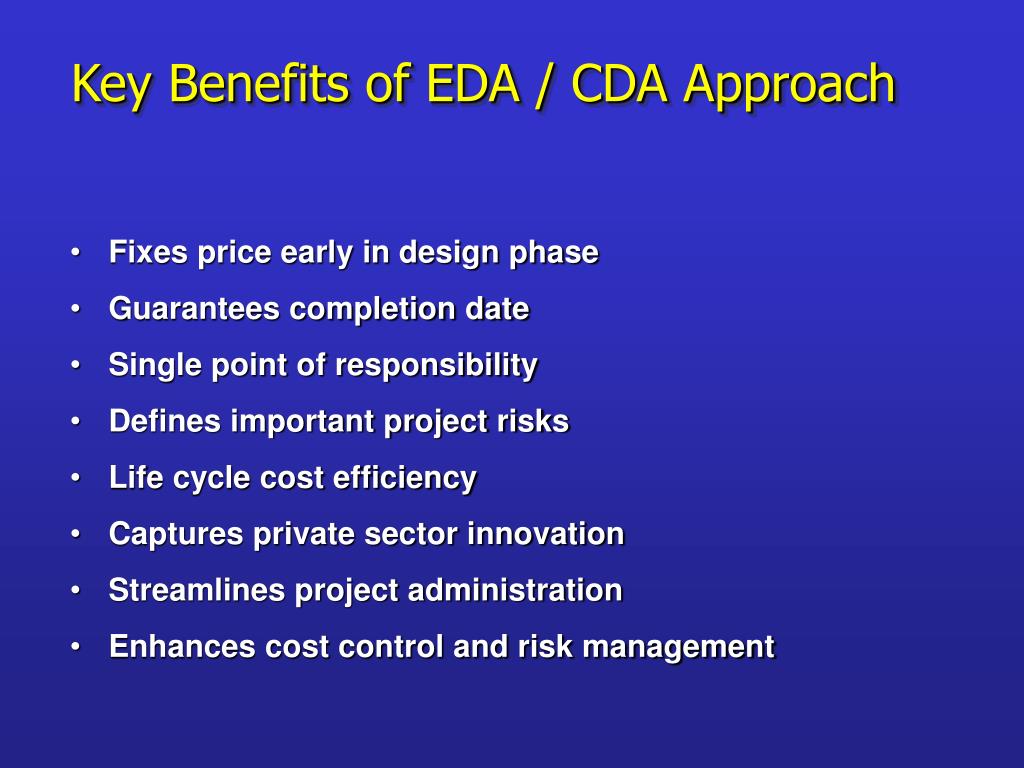 Key Benefits of EDA / CDA Approach

• Fixes price early in design phase
• Guarantees completion date
• Single point of responsibility
• Defines important project risks
• Life cycle cost efficiency
• Captures private sector innovation
• Streamlines project administration
• Enhances cost control and risk management